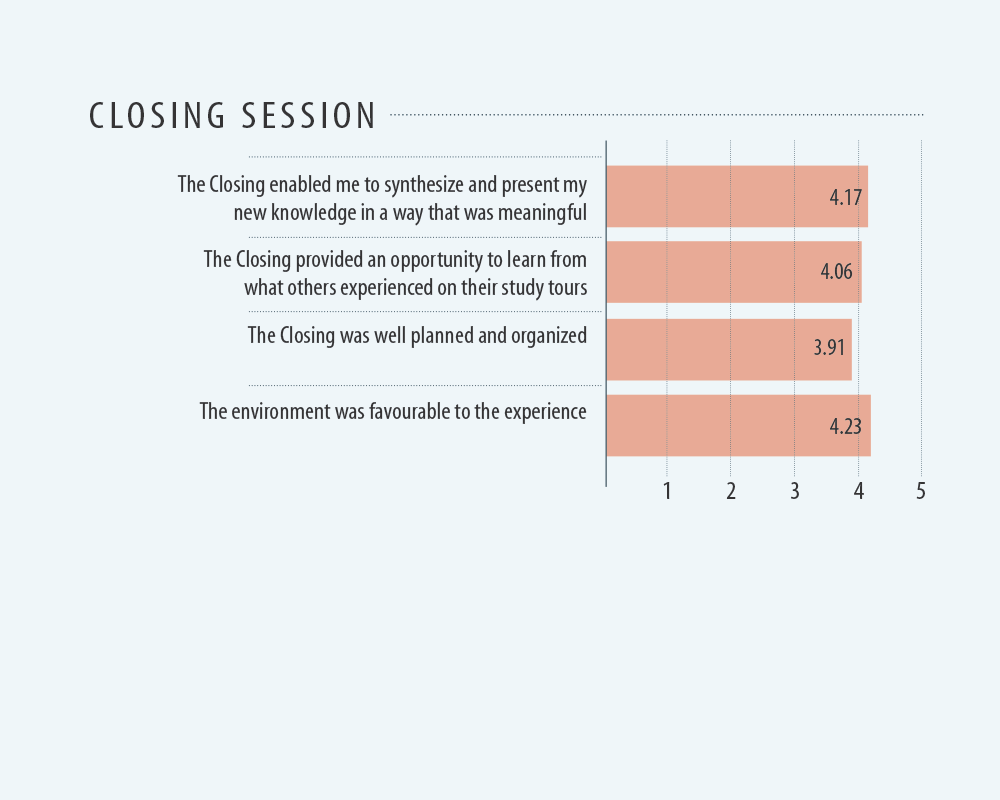 CLOSING SESSION

The Closing enabled me to synthesize and present my new knowledge in a way that was meaningful

4.17

The Closing provided an opportunity to learn from what others experienced on their study tours

4.06

The Closing was well planned and organized

3.91

The environment was favourable to the experience

4.23

1 2 3 4 5